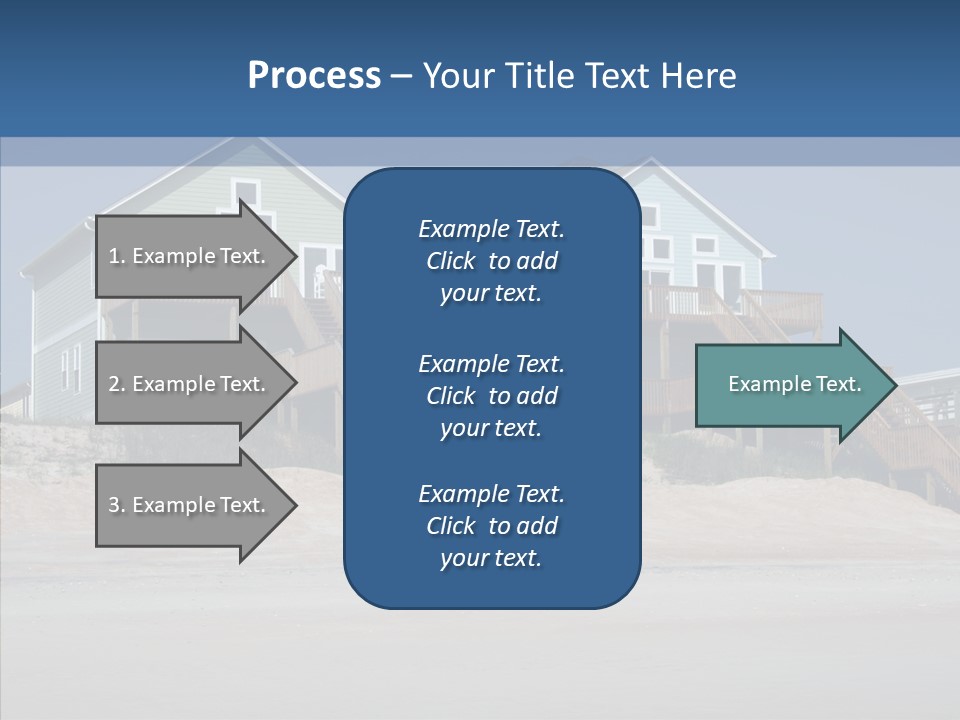 Process – Your Title Text Here

1. Example Text.

2. Example Text.

3. Example Text.

Example Text. Click to add your text.

Example Text. Click to add your text.

Example Text. Click to add your text.

Example Text.